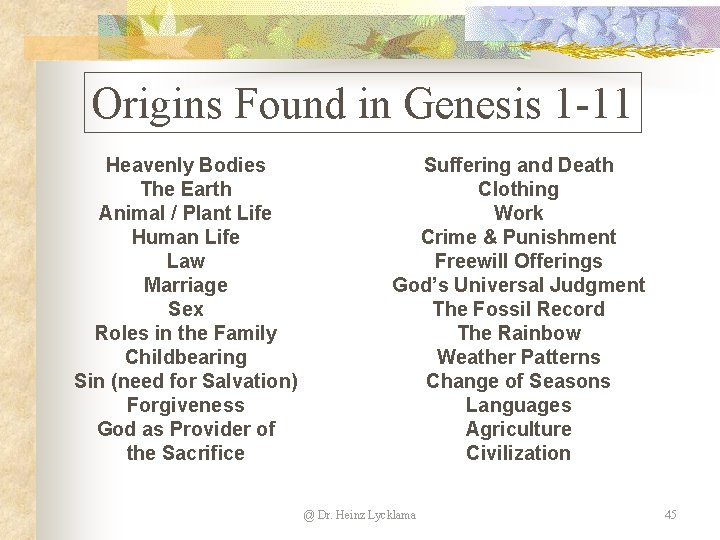 Origins Found in Genesis 1-11

Heavenly Bodies
The Earth
Animal / Plant Life
Human Life
Law
Marriage
Sex
Roles in the Family
Childbearing
Sin (need for Salvation)
Forgiveness
God as Provider of the Sacrifice

Suffering and Death
Clothing
Work
Crime & Punishment
Freewill Offerings
God's Universal Judgment
The Fossil Record
The Rainbow
Weather Patterns
Change of Seasons
Languages
Agriculture
Civilization

@ Dr. Heinz Lycklama

45